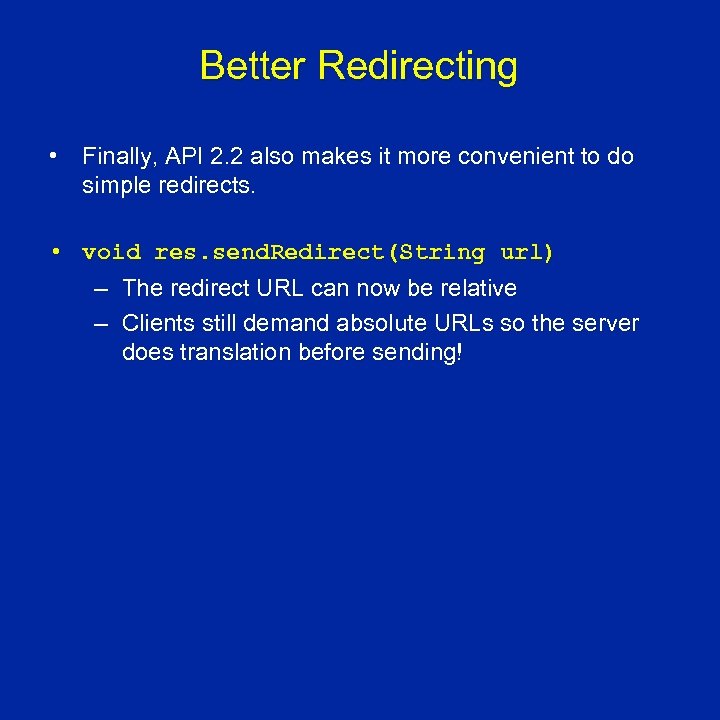 Better Redirecting

• Finally, API 2.2 also makes it more convenient to do simple redirects.

• void res.sendRedirect(String url)
– The redirect URL can now be relative
– Clients still demand absolute URLs so the server does translation before sending!